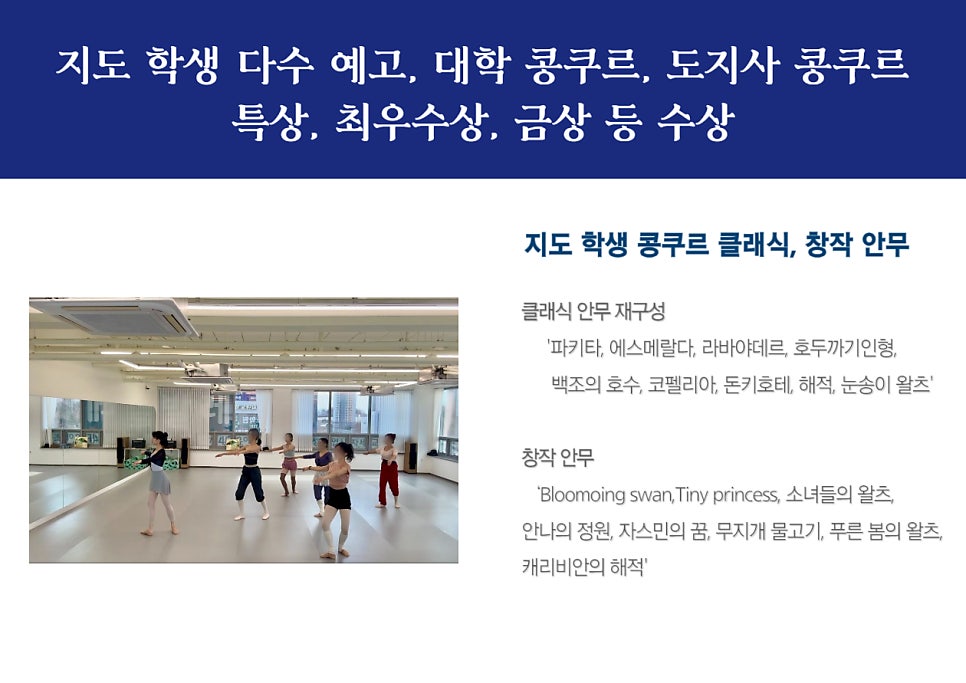 지도 학생 다수 예고, 대학 콩쿠르, 도지사 콩쿠르 특상, 최우수상, 금상 등 수상

지도 학생 콩쿠르 클래식, 창작 안무

클래식 안무 재구성
'파키타, 에스메랄다, 라바야데르, 호두까기인형, 백조의 호수, 코펠리아, 돈키호테, 해적, 눈송이 왈츠'

창작 안무
'Bloomoing swan,Tiny princess, 소녀들의 왈츠, 안나의 정원, 자스민의 꿈, 무지개 물고기, 푸른 봄의 왈츠, 캐리비안의 해적'